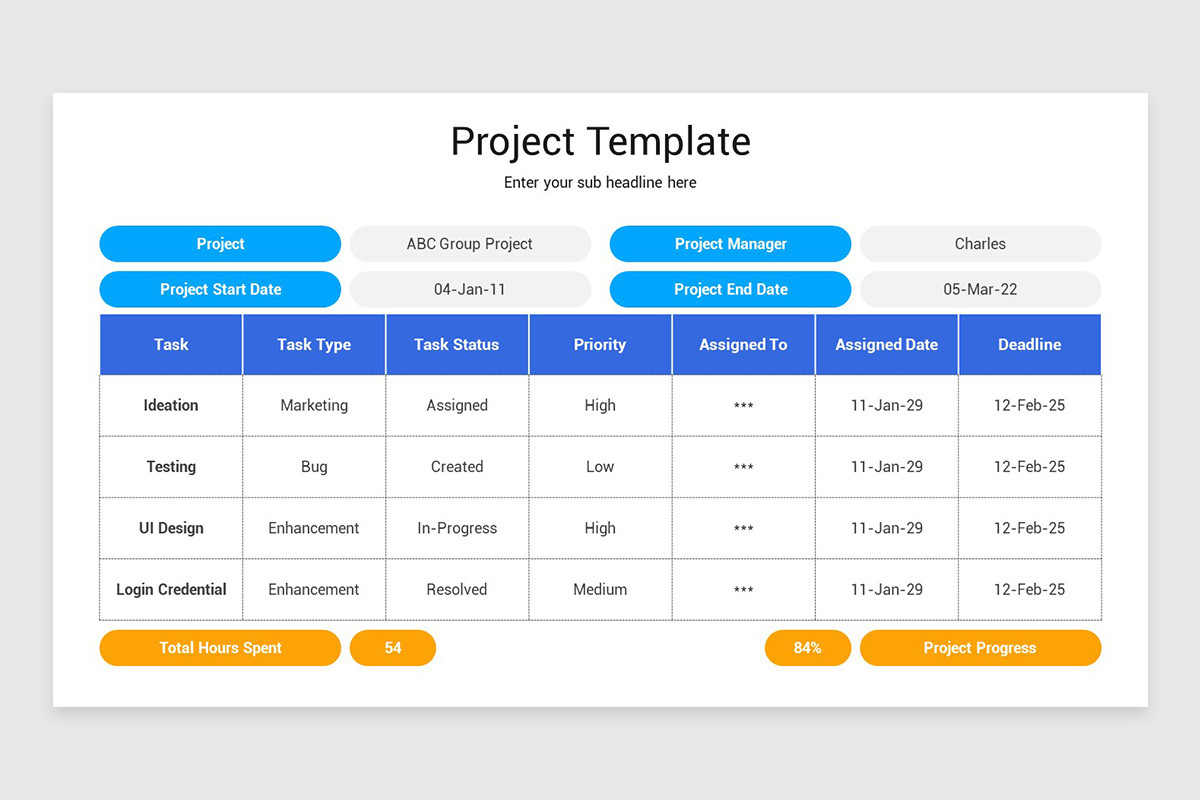 Project Template

Enter your sub headline here

Project ABC Group Project Project Manager Charles

Project Start Date 04-Jan-11 Project End Date 05-Mar-22

| Task | Task Type | Task Status | Priority | Assigned To | Assigned Date | Deadline |
|---|---|---|---|---|---|---|
| Ideation | Marketing | Assigned | High | *** | 11-Jan-29 | 12-Feb-25 |
| Testing | Bug | Created | Low | *** | 11-Jan-29 | 12-Feb-25 |
| UI Design | Enhancement | In-Progress | High | *** | 11-Jan-29 | 12-Feb-25 |
| Login Credential | Enhancement | Resolved | Medium | *** | 11-Jan-29 | 12-Feb-25 |

Total Hours Spent 54 84% Project Progress